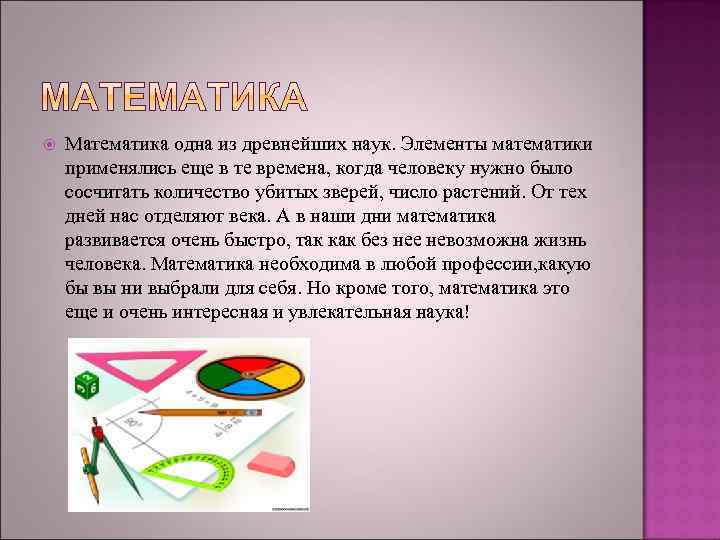 МАТЕМАТИКА

Математика одна из древнейших наук. Элементы математики применялись еще в те времена, когда человеку нужно было сосчитать количество убитых зверей, число растений. От тех дней нас отделяют века. А в наши дни математика развивается очень быстро, так как без нее невозможна жизнь человека. Математика необходима в любой профессии,какую бы вы ни выбрали для себя. Но кроме того, математика это еще и очень интересная и увлекательная наука!

90°